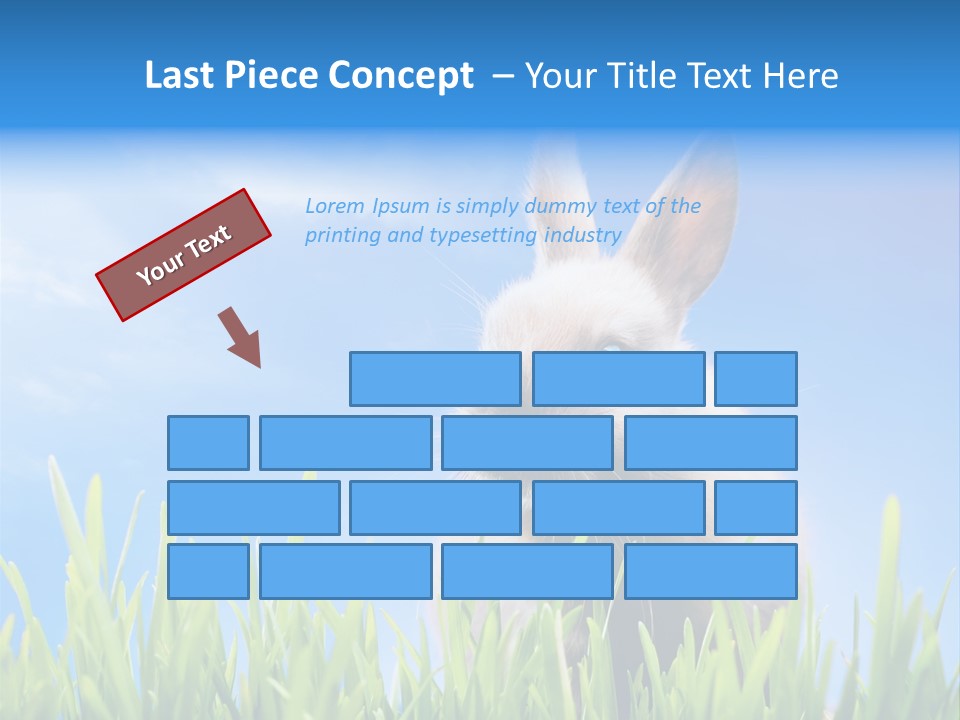 Last Piece Concept – Your Title Text Here

Your Text

Lorem Ipsum is simply dummy text of the printing and typesetting industry